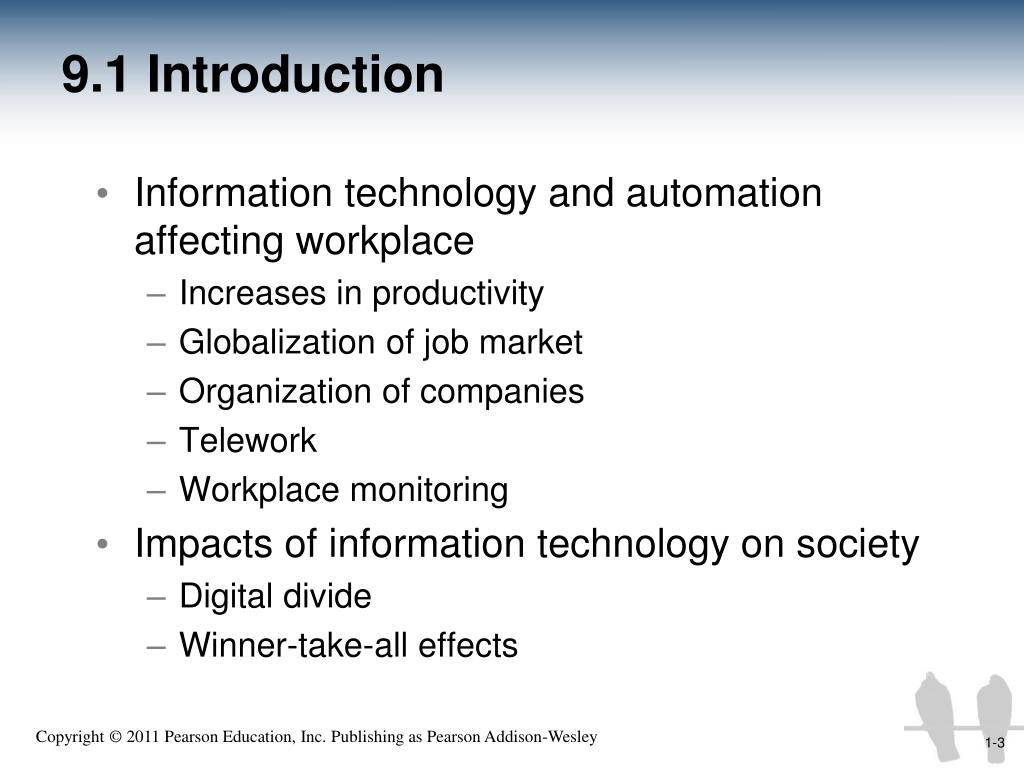 9.1 Introduction

• Information technology and automation affecting workplace
– Increases in productivity
– Globalization of job market
– Organization of companies
– Telework
– Workplace monitoring
• Impacts of information technology on society
– Digital divide
– Winner-take-all effects

Copyright © 2011 Pearson Education, Inc. Publishing as Pearson Addison-Wesley

1-3